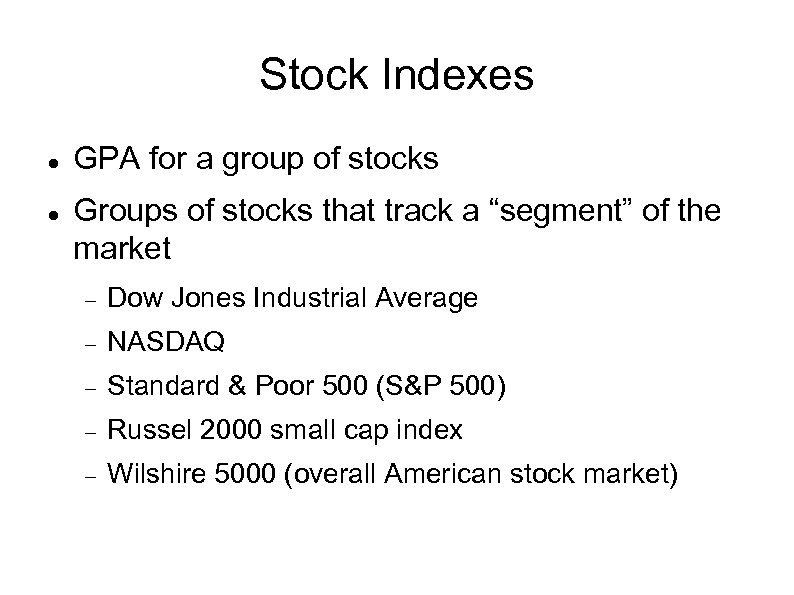 Stock Indexes

- GPA for a group of stocks
- Groups of stocks that track a “segment” of the market
  - Dow Jones Industrial Average
  - NASDAQ
  - Standard & Poor 500 (S&P 500)
  - Russel 2000 small cap index
  - Wilshire 5000 (overall American stock market)